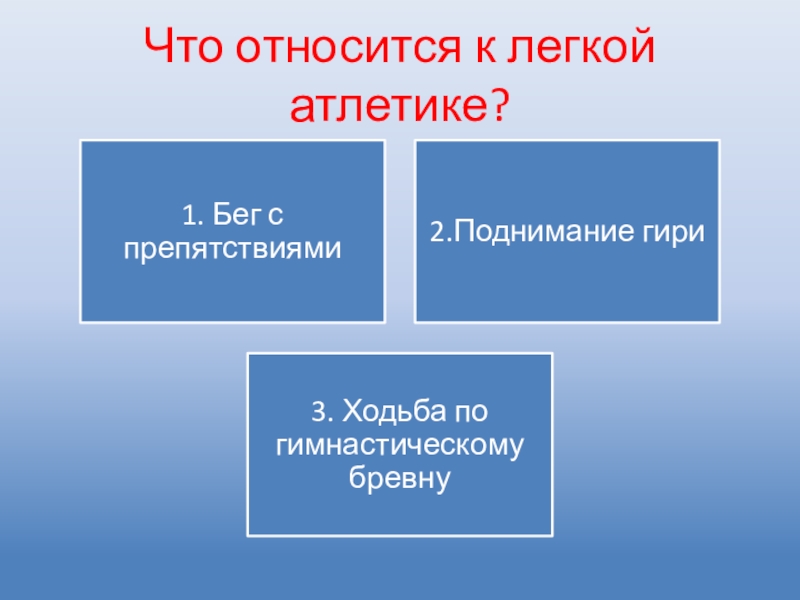 Что относится к легкой атлетике?

1. Бег с препятствиями

2.Поднимание гири

3. Ходьба по гимнастическому бревну